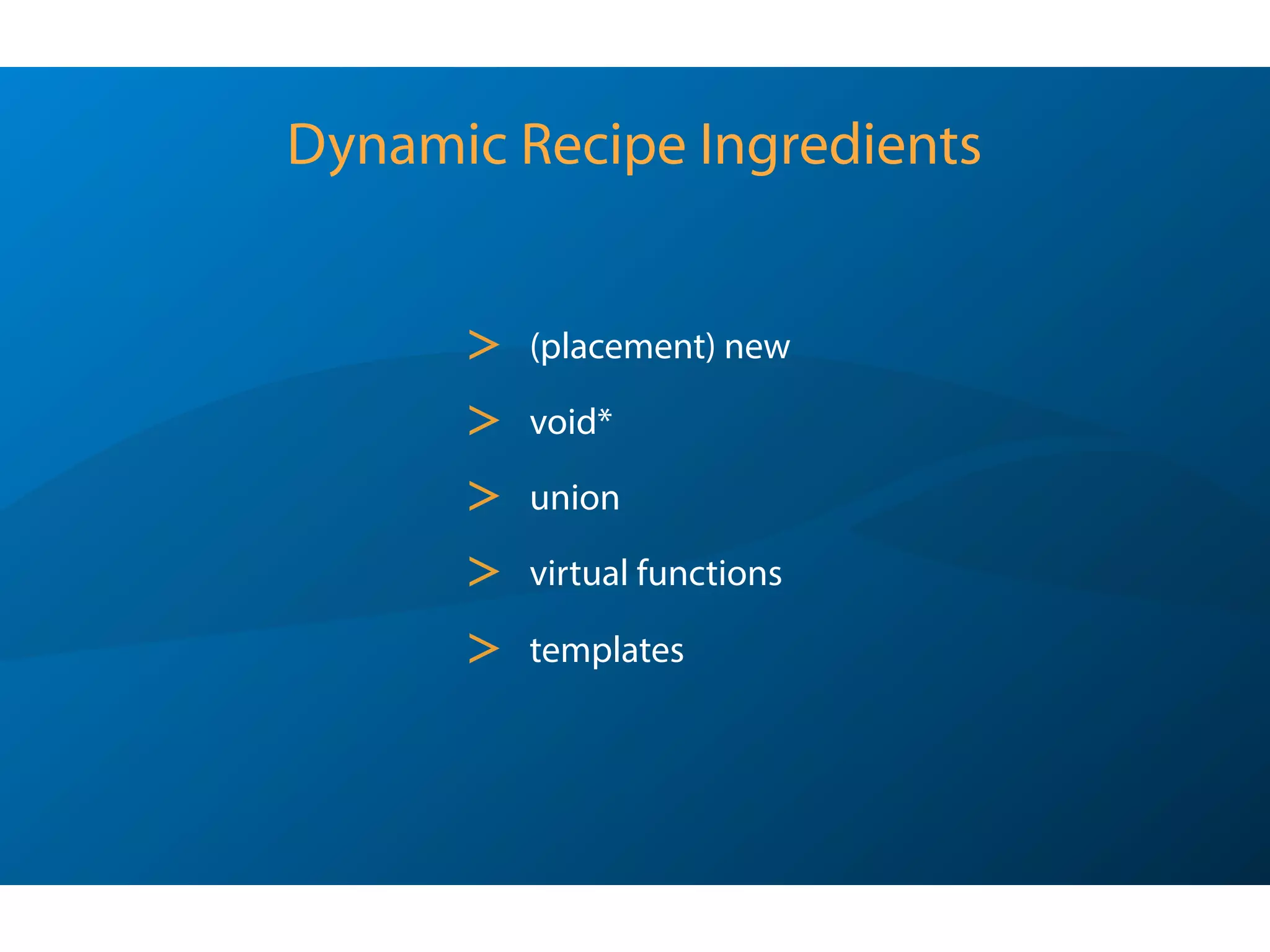 Dynamic Recipe Ingredients

> (placement) new
> void*
> union
> virtual functions
> templates